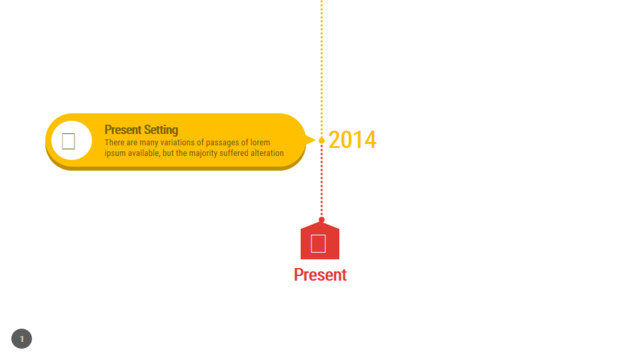 Present Setting
There are many variations of passages of lorem ipsum available, but the majority suffered alteration

2014

Present

1